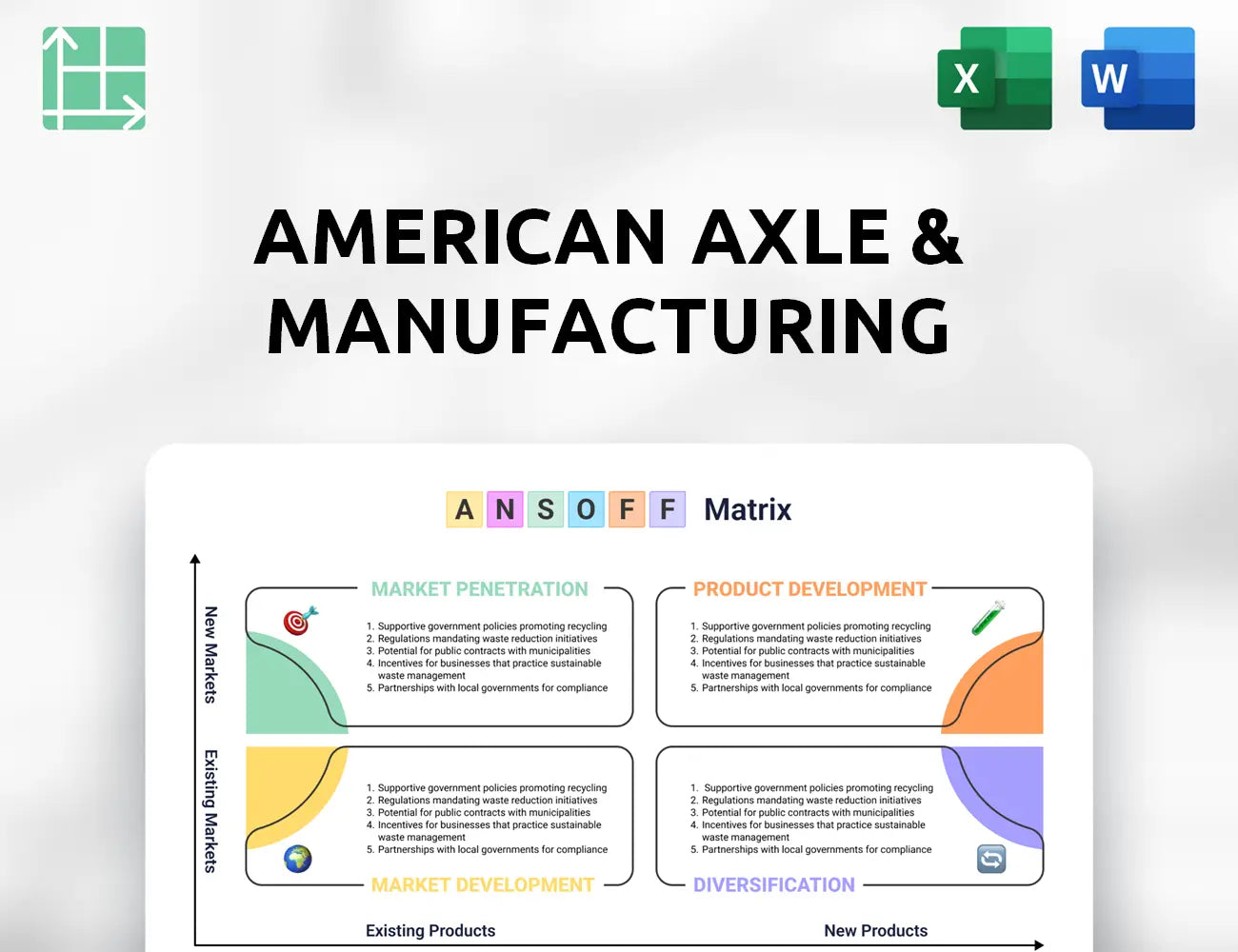 X

W

AMERICAN AXLE & MANUFACTURING

A N S O F F Matrix

New Markets

Existing Markets

MARKET PENETRATION

1. Supportive government policies promoting recycling
2. Regulations mandating waste reduction initiatives
3. Potential for public contracts with municipalities
4. Incentives for businesses that practice sustainable waste management
5. Partnerships with local governments for compliance

PRODUCT DEVELOPMENT

1. Supportive government policies promoting recycling
2. Regulations mandating waste reduction initiatives
3. Potential for public contracts with municipalities
4. Incentives for businesses that practice sustainable waste management
5. Partnerships with local governments for compliance

1. Supportive government policies promoting recycling
2. Regulations mandating waste reduction initiatives
3. Potential for public contracts with municipalities
4. Incentives for businesses that practice sustainable waste management
5. Partnerships with local governments for compliance

MARKET DEVELOPMENT

1. Supportive government policies promoting recycling
2. Regulations mandating waste reduction initiatives
3. Potential for public contracts with municipalities
4. Incentives for businesses that practice sustainable waste management
5. Partnerships with local governments for compliance

DIVERSIFICATION

Existing Products

New Products